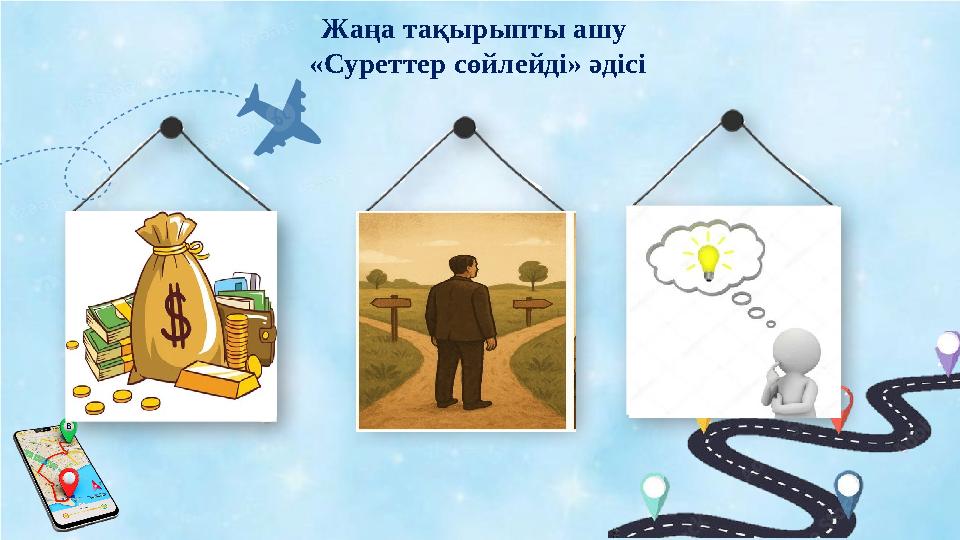 Жаңа тақырыпты ашу
«Суреттер сөйлейді» әдісі

$

B

A